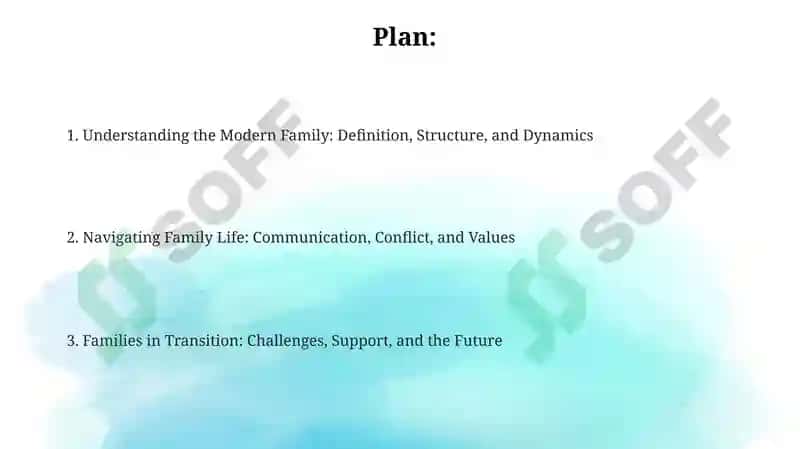 Plan:

1. Understanding the Modern Family: Definition, Structure, and Dynamics

2. Navigating Family Life: Communication, Conflict, and Values

3. Families in Transition: Challenges, Support, and the Future

SOFF

SOFF